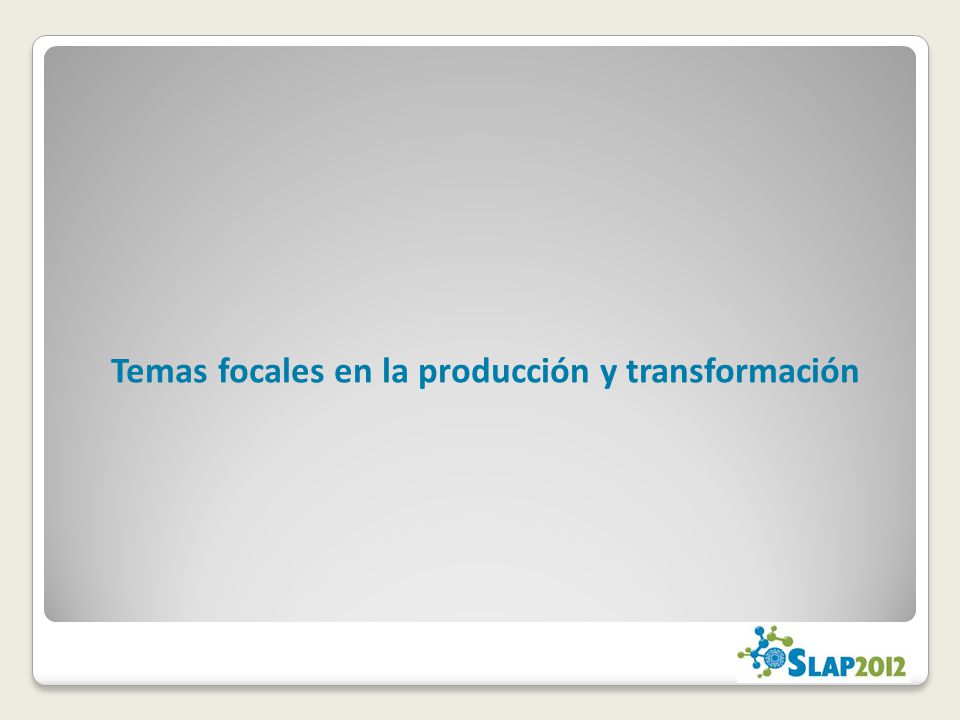 Temas focales en la producción y transformación

SLAP2012